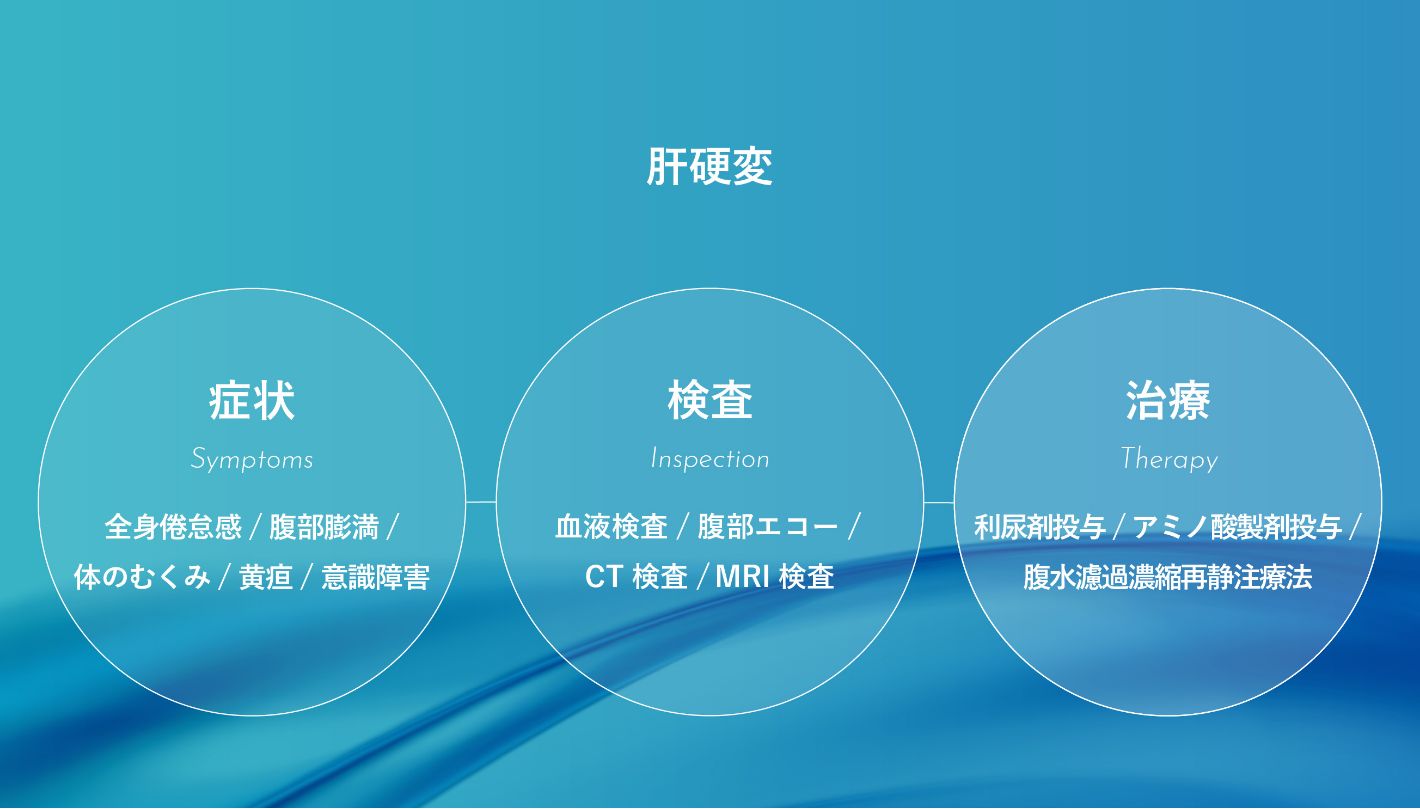 肝硬変

症状
Symptoms
全身倦怠感 / 腹部膨満 / 体のむくみ / 黄疸 / 意識障害

検査
Inspection
血液検査 / 腹部エコー / CT 検査 / MRI 検査

治療
Therapy
利尿剤投与 / アミノ酸製剤投与 / 腹水濾過濃縮再静注療法